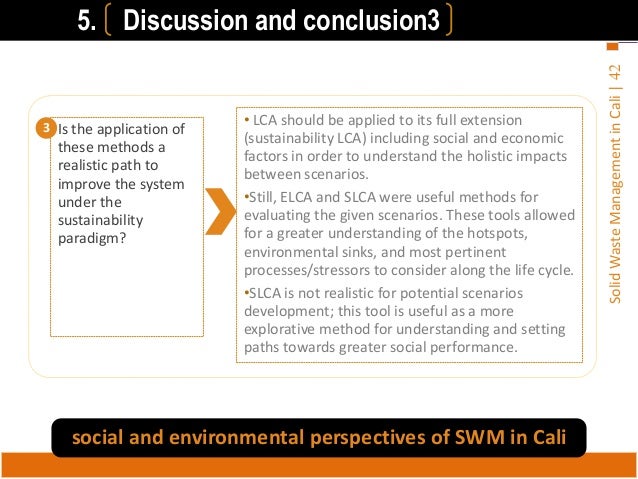 5. Discussion and conclusion3

Solid Waste Management in Cali | 42

3 Is the application of these methods a realistic path to improve the system under the sustainability paradigm?

• LCA should be applied to its full extension (sustainability LCA) including social and economic factors in order to understand the holistic impacts between scenarios.

•Still, ELCA and SLCA were useful methods for evaluating the given scenarios. These tools allowed for a greater understanding of the hotspots, environmental sinks, and most pertinent processes/stressors to consider along the life cycle.

•SLCA is not realistic for potential scenarios development; this tool is useful as a more explorative method for understanding and setting paths towards greater social performance.

social and environmental perspectives of SWM in Cali